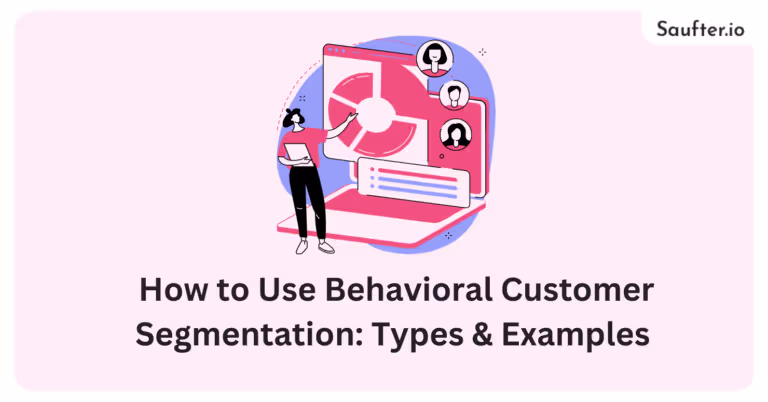 Saufter.io

How to Use Behavioral Customer Segmentation: Types & Examples